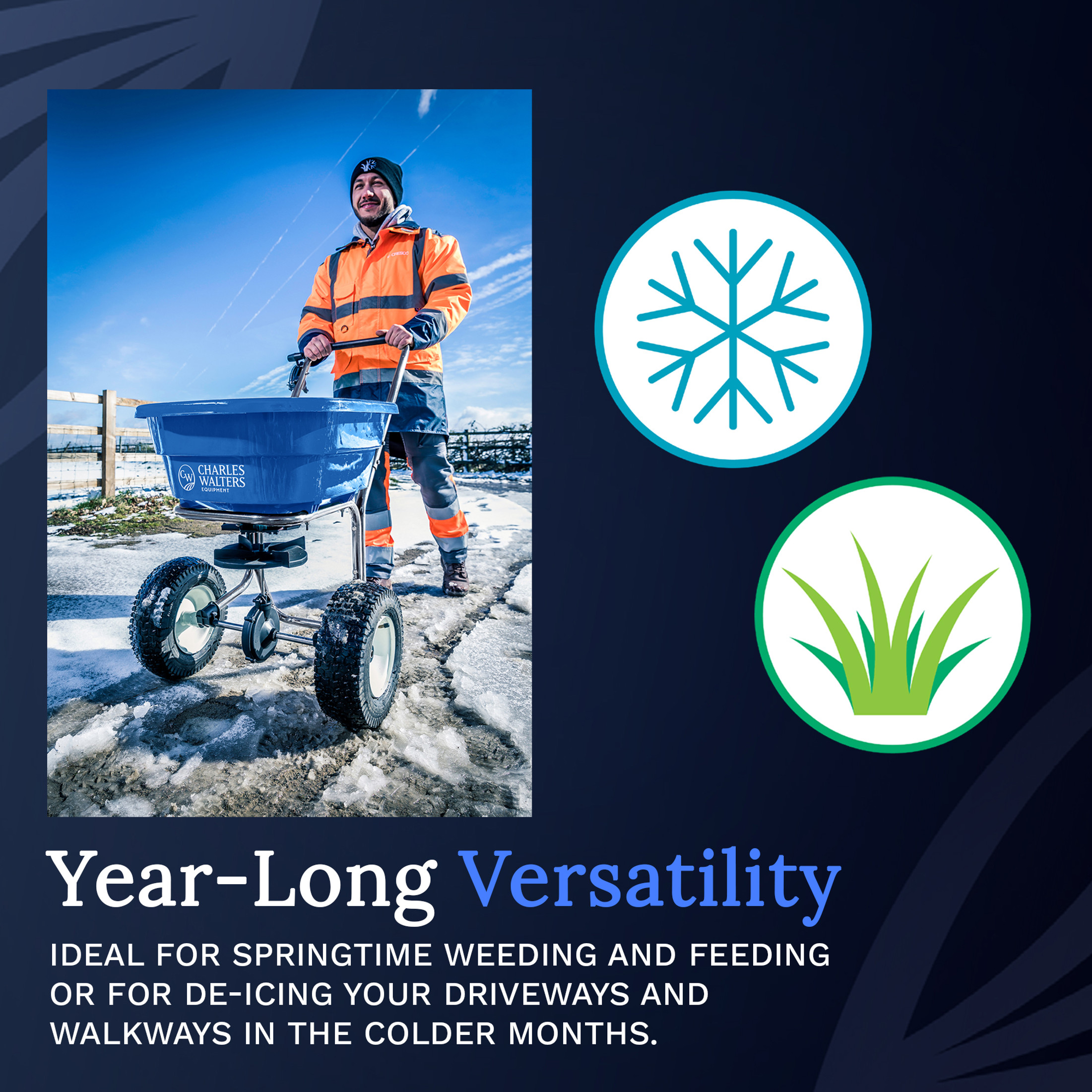 CW CHARLES WALTERS EQUIPMENT

Year-Long Versatility

IDEAL FOR SPRINGTIME WEEDING AND FEEDING OR FOR DE-ICING YOUR DRIVEWAYS AND WALKWAYS IN THE COLDER MONTHS.